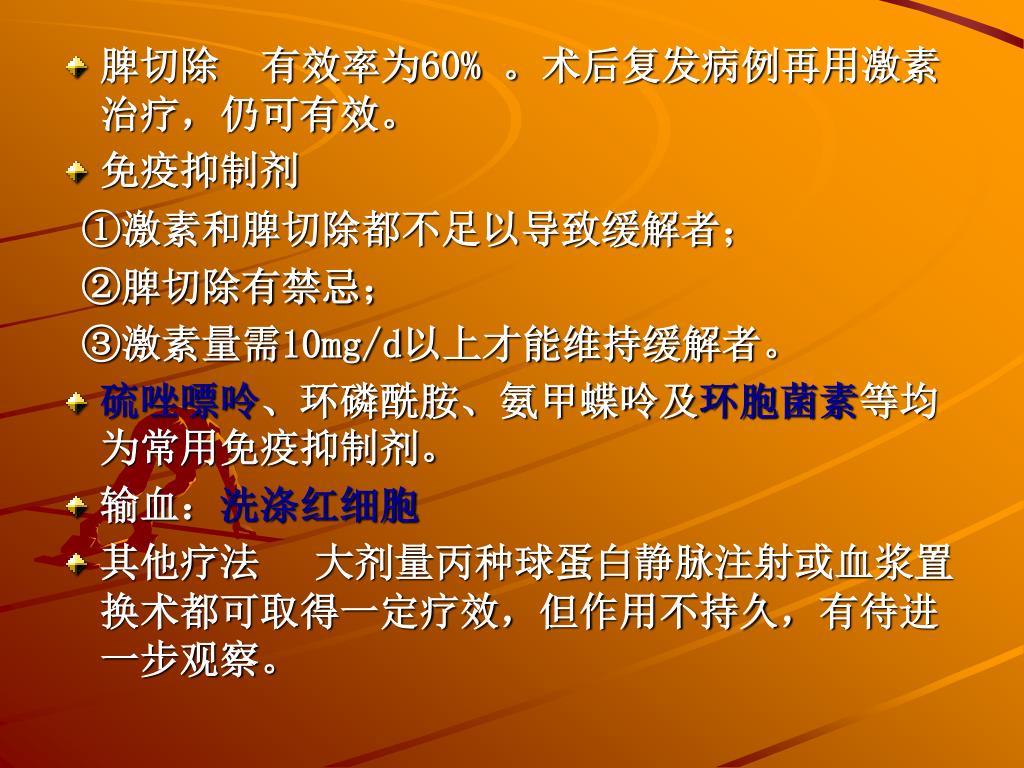 脾切除　有效率为60% 。术后复发病例再用激素治疗，仍可有效。

免疫抑制剂

①激素和脾切除都不足以导致缓解者；

②脾切除有禁忌；

③激素量需10mg/d以上才能维持缓解者。

硫唑嘌呤、环磷酰胺、氨甲蝶呤及环胞菌素等均为常用免疫抑制剂。

输血：洗涤红细胞

其他疗法　大剂量丙种球蛋白静脉注射或血浆置换术都可取得一定疗效，但作用不持久，有待进一步观察。